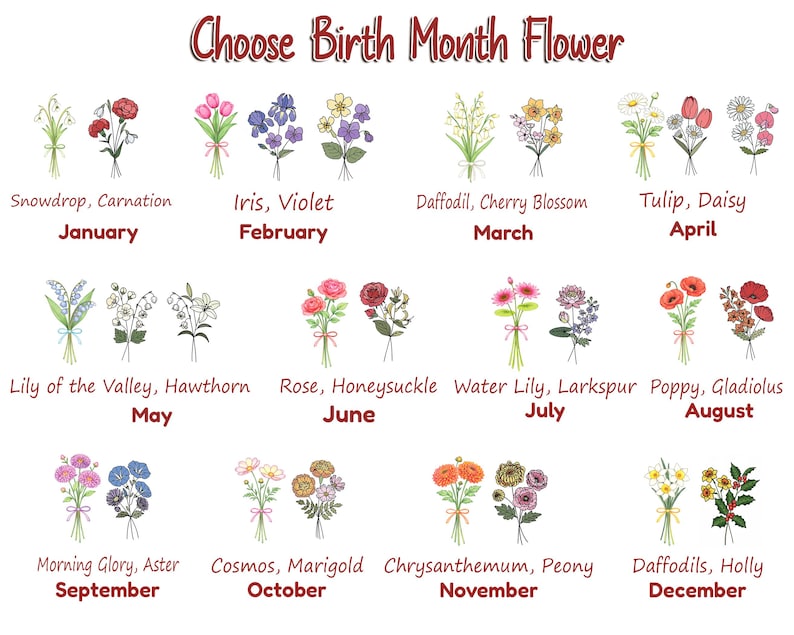 Choose Birth Month Flower

Snowdrop, Carnation
January

Iris, Violet
February

Daffodil, Cherry Blossom
March

Tulip, Daisy
April

Lily of the Valley, Hawthorn
May

Rose, Honeysuckle
June

Water Lily, Larkspur
July

Poppy, Gladiolus
August

Morning Glory, Aster
September

Cosmos, Marigold
October

Chrysanthemum, Peony
November

Daffodils, Holly
December